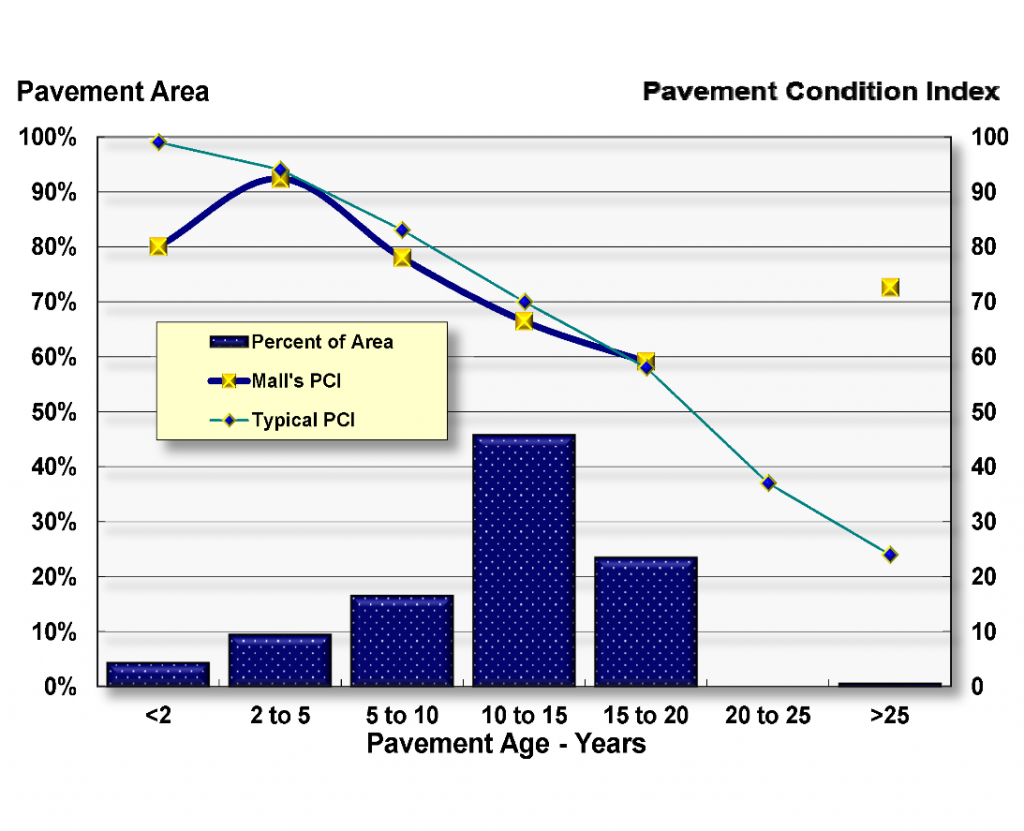 Pavement Area

Pavement Condition Index

100%
90%
80%
70%
60%
50%
40%
30%
20%
10%
0%

100
90
80
70
60
50
40
30
20
10
0

Percent of Area
Mall's PCI
Typical PCI

<2
2 to 5
5 to 10
10 to 15
15 to 20
20 to 25
>25

Pavement Age - Years